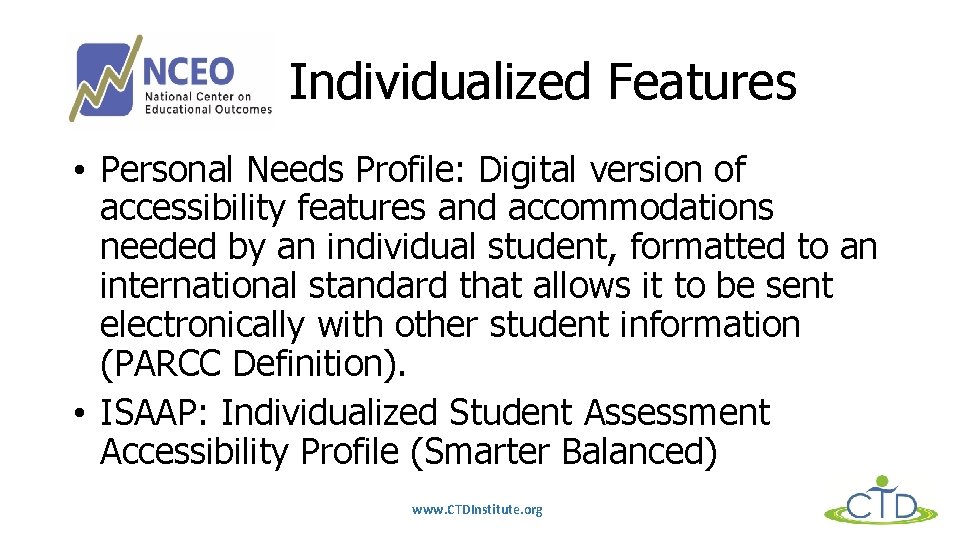 NCEO
National Center on Educational Outcomes

Individualized Features

• Personal Needs Profile: Digital version of accessibility features and accommodations needed by an individual student, formatted to an international standard that allows it to be sent electronically with other student information (PARCC Definition).
• ISAAP: Individualized Student Assessment Accessibility Profile (Smarter Balanced)

www.CTDInstitute.org

CTD